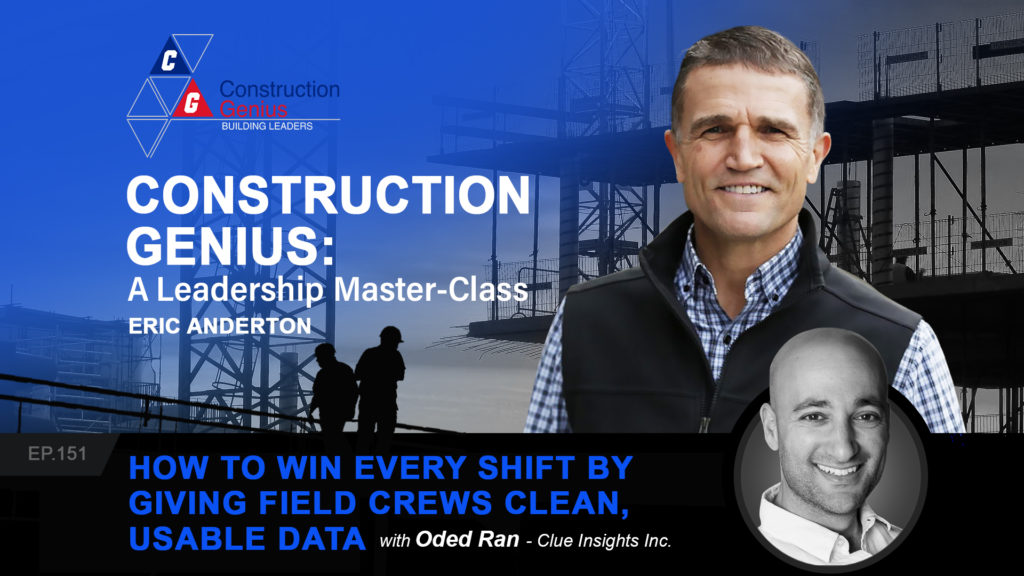 C
G
Construction Genius
BUILDING LEADERS

CONSTRUCTION GENIUS:
A Leadership Master-Class
ERIC ANDERTON

EP.151
HOW TO WIN EVERY SHIFT BY GIVING FIELD CREWS CLEAN, USABLE DATA with Oded Ran - Clue Insights Inc.